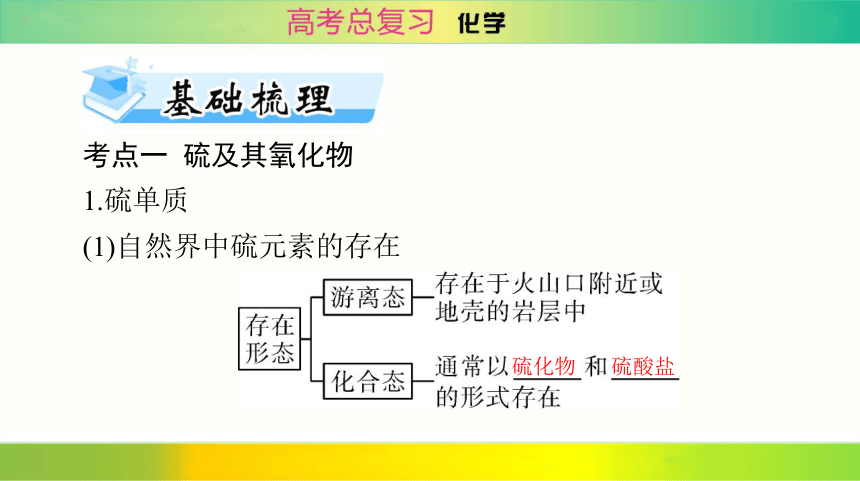 高考总复习 化学

基础梳理

考点一 硫及其氧化物

1.硫单质

(1)自然界中硫元素的存在

存在形态

游离态 存在于火山口附近或地壳的岩层中

化合态 通常以硫化物和硫酸盐的形式存在